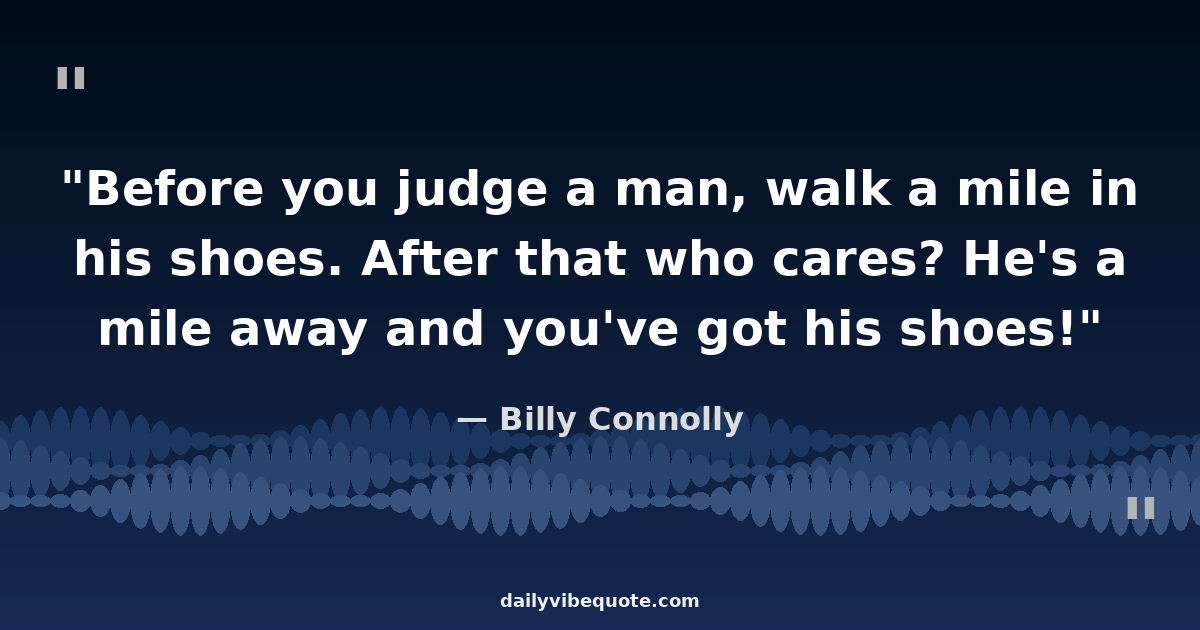 "

"Before you judge a man, walk a mile in his shoes. After that who cares? He's a mile away and you've got his shoes!"

— Billy Connolly

"

dailyvibequote.com